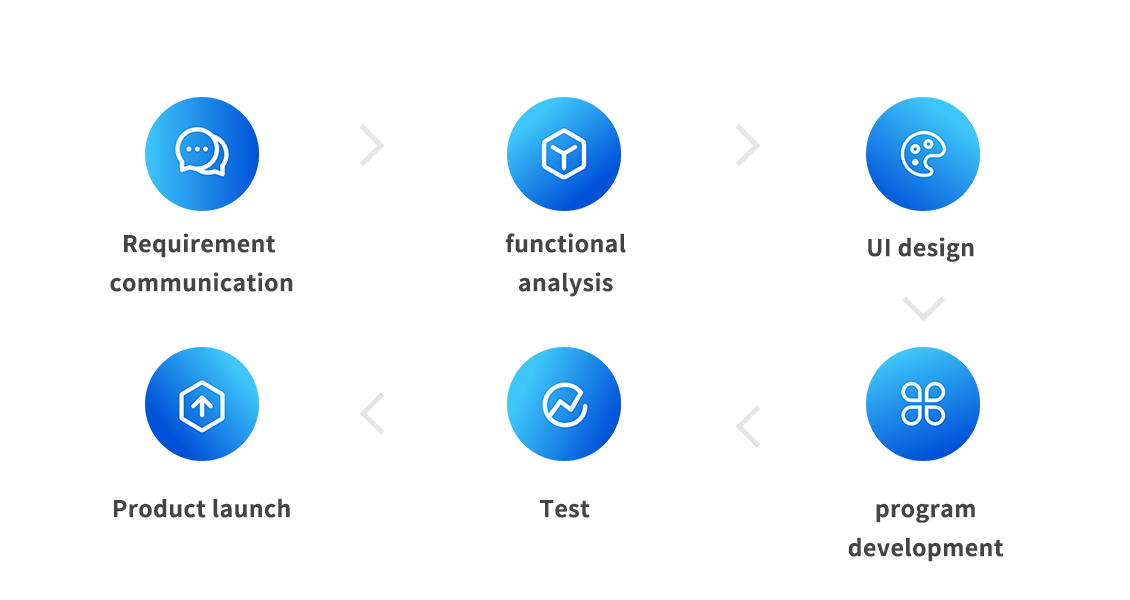 Requirement communication

functional analysis

UI design

program development

Test

Product launch